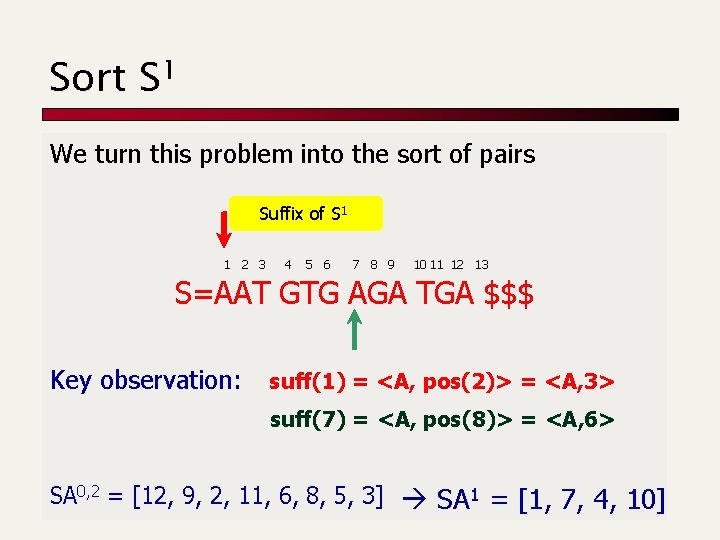 Sort $S^1$

We turn this problem into the sort of pairs

Suffix of $S^1$

1 2 3 4 5 6 7 8 9 10 11 12 13

S=AAT GTG AGA TGA $$$

Key observation: suff(1) = <A, pos(2)> = <A,3>

suff(7) = <A, pos(8)> = <A,6>

$SA^{0,2}$ = [12, 9, 2, 11, 6, 8, 5, 3] → $SA^1$ = [1, 7, 4, 10]